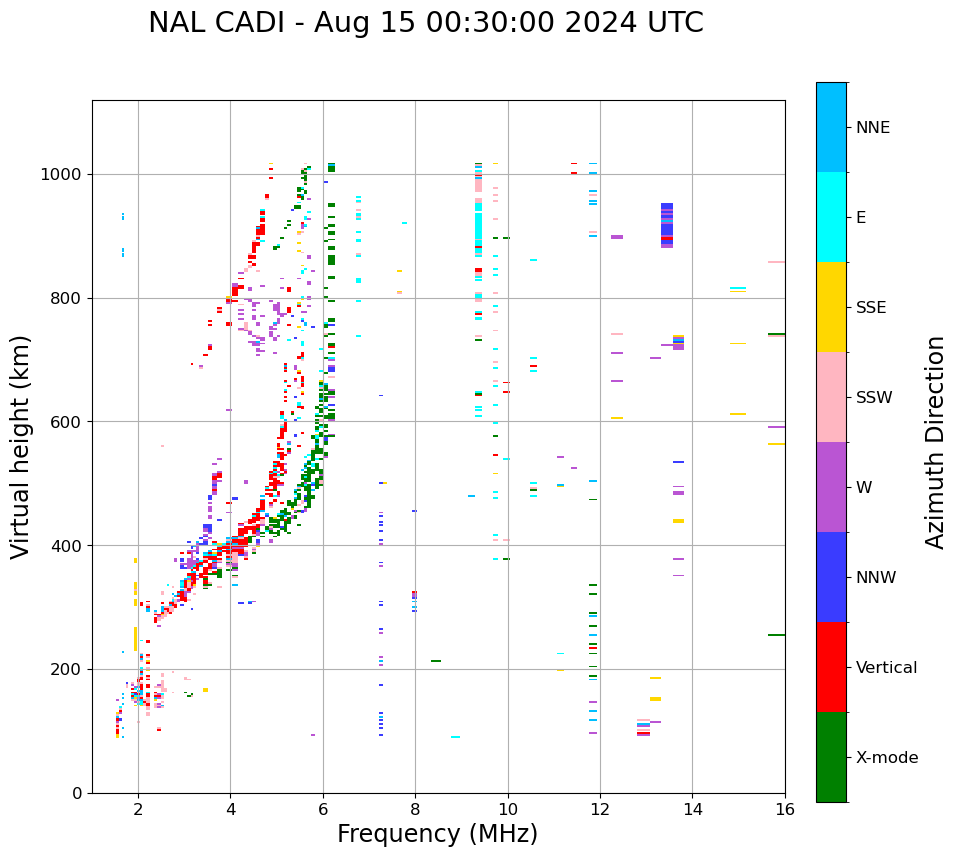 NAL CADI - Aug 15 00:30:00 2024 UTC

Virtual height (km)

1000
800
600
400
200
0

2
4
6
8
10
12
14
16

Frequency (MHz)

NNE
E
SSE
SSW
W
NNW
Vertical
X-mode

Azimuth Direction